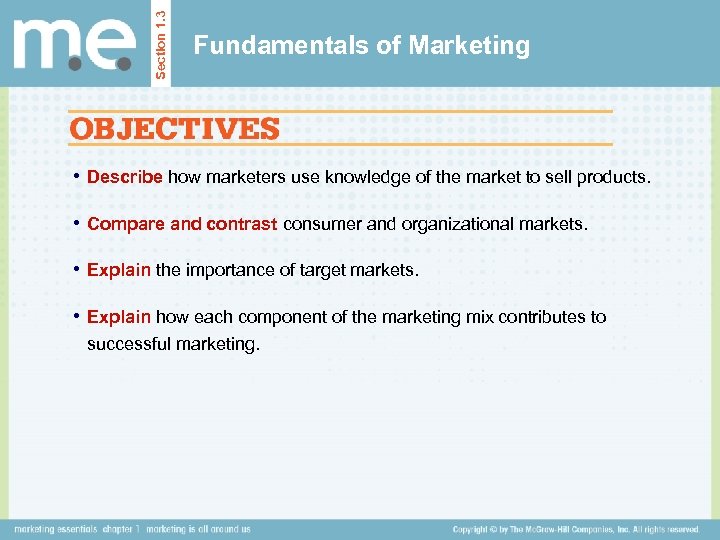 m.e.

Section 1.3

Fundamentals of Marketing

OBJECTIVES

• Describe how marketers use knowledge of the market to sell products.

• Compare and contrast consumer and organizational markets.

• Explain the importance of target markets.

• Explain how each component of the marketing mix contributes to successful marketing.

marketing essentials chapter 1 marketing is all around us

Copyright © by The McGraw-Hill Companies, Inc. All rights reserved.